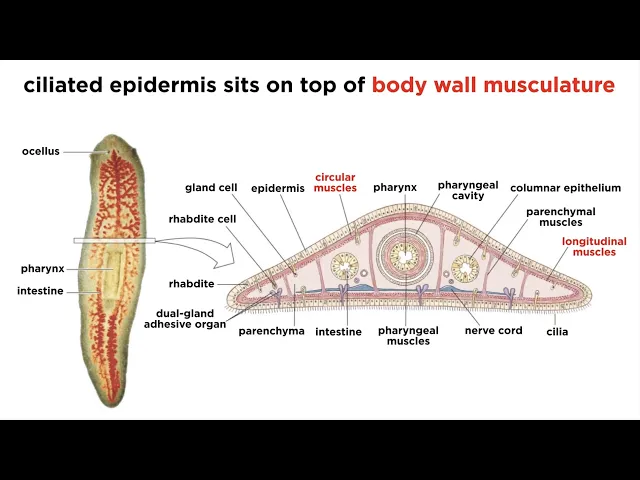 ciliated epidermis sits on top of body wall musculature

ocellus

pharynx

intestine

gland cell

epidermis

circular muscles

pharynx

pharyngeal cavity

columnar epithelium

parenchymal muscles

longitudinal muscles

rhabdite cell

rhabdite

dual-gland adhesive organ

parenchyma

intestine

pharyngeal muscles

nerve cord

cilia